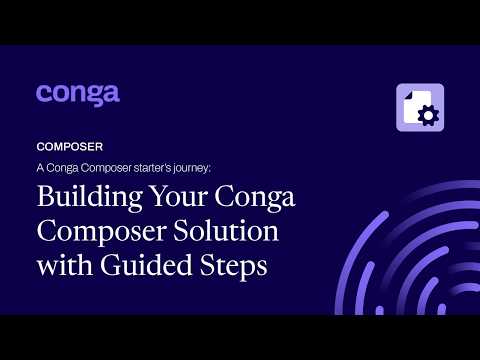 conga

COMPOSER

A Conga Composer starter's journey:

Building Your Conga Composer Solution with Guided Steps